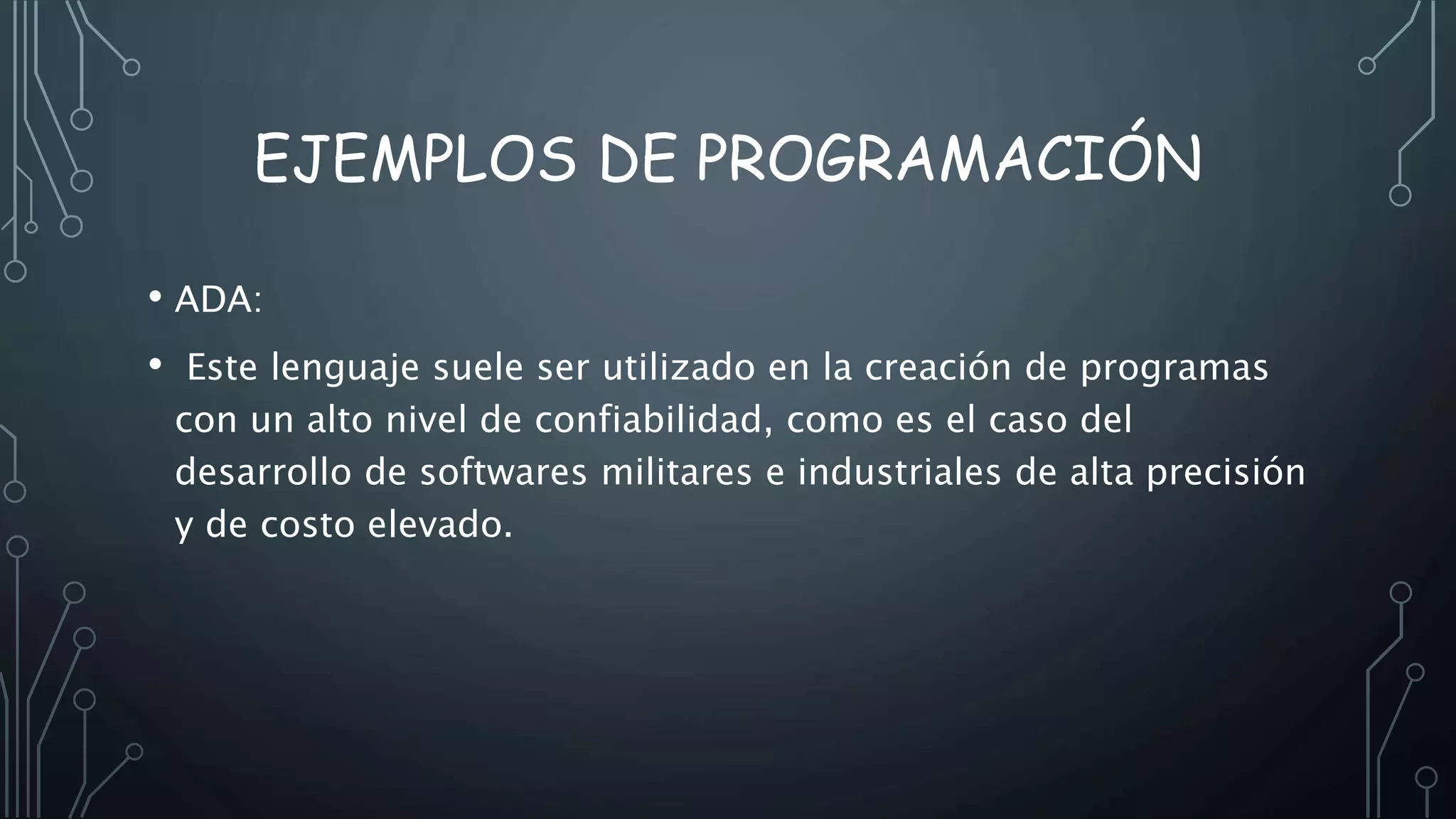 EJEMPLOS DE PROGRAMACIÓN

• ADA:

• Este lenguaje suele ser utilizado en la creación de programas con un alto nivel de confiabilidad, como es el caso del desarrollo de softwares militares e industriales de alta precisión y de costo elevado.